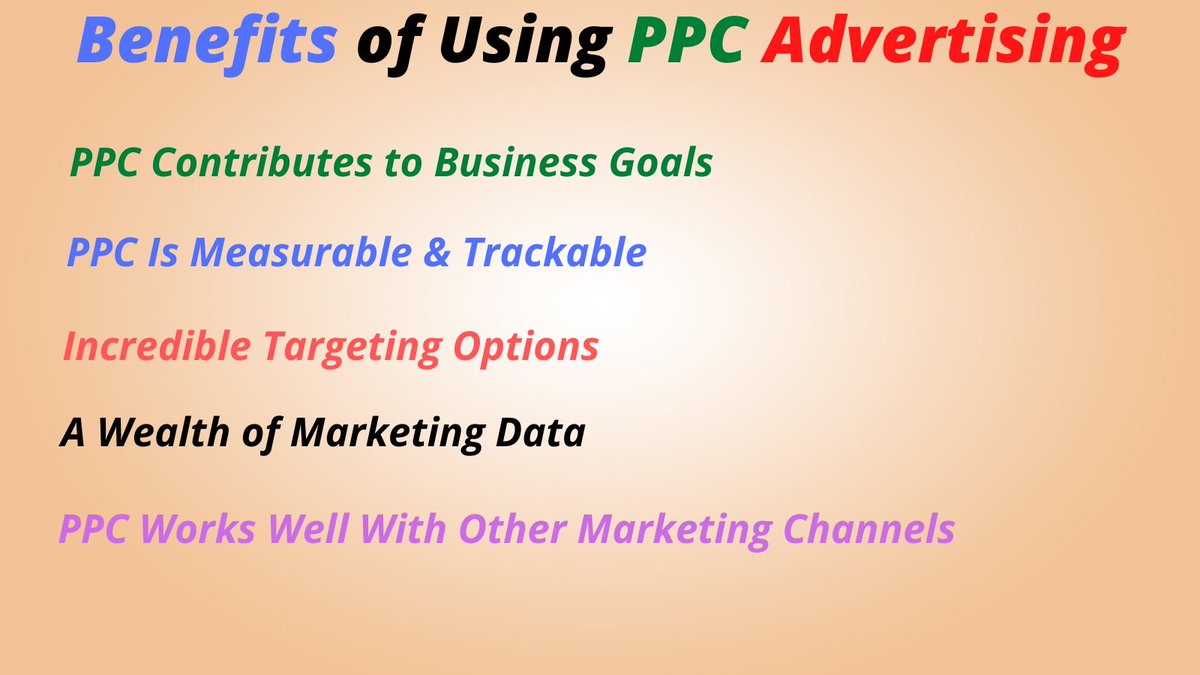 Benefits of Using PPC Advertising

PPC Contributes to Business Goals

PPC Is Measurable & Trackable

Incredible Targeting Options

A Wealth of Marketing Data

PPC Works Well With Other Marketing Channels